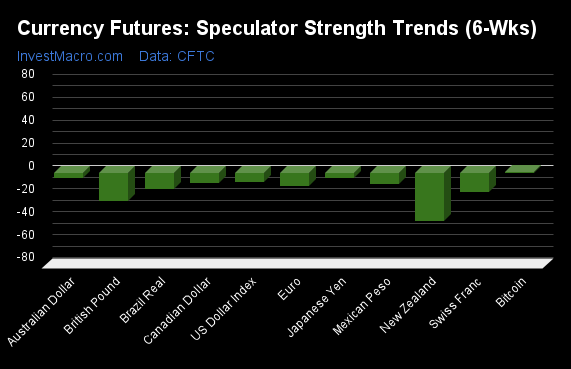 Currency Futures: Speculator Strength Trends (6-Wks)
InvestMacro.com Data: CFTC

80
60
40
20
0
-20
-40
-60
-80

Australian Dollar
British Pound
Brazil Real
Canadian Dollar
US Dollar Index
Euro
Japanese Yen
Mexican Peso
New Zealand
Swiss Franc
Bitcoin